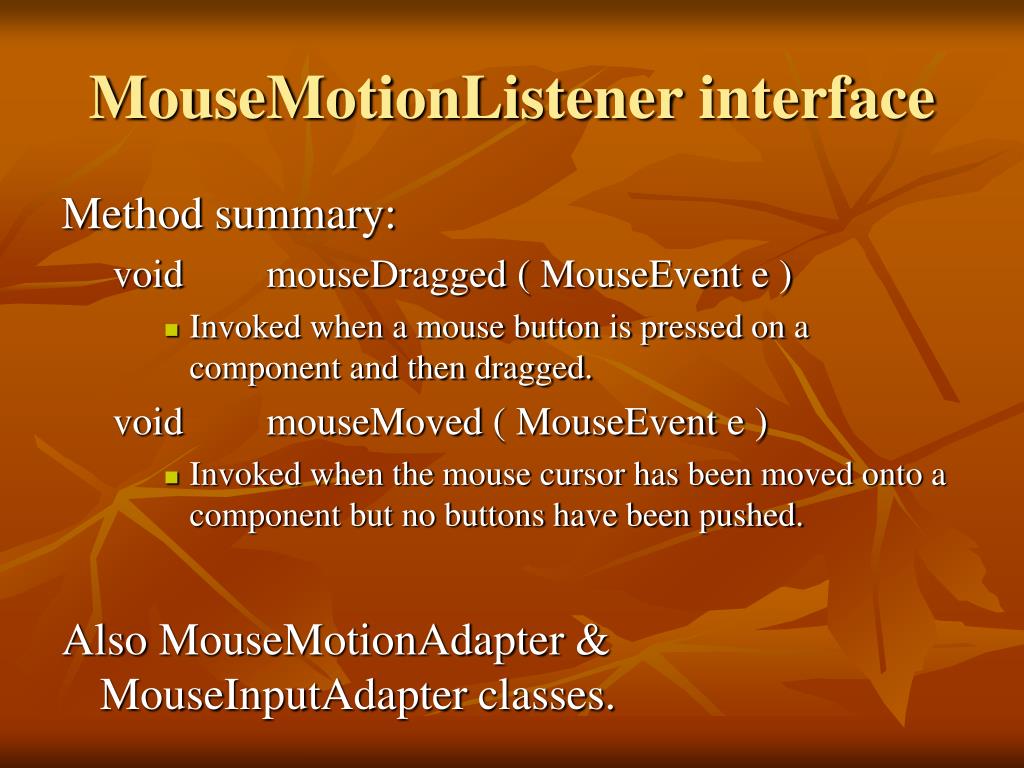 MouseMotionListener interface

Method summary:

void mouseDragged ( MouseEvent e )

Invoked when a mouse button is pressed on a component and then dragged.

void mouseMoved ( MouseEvent e )

Invoked when the mouse cursor has been moved onto a component but no buttons have been pushed.

Also MouseMotionAdapter & MouseInputAdapter classes.